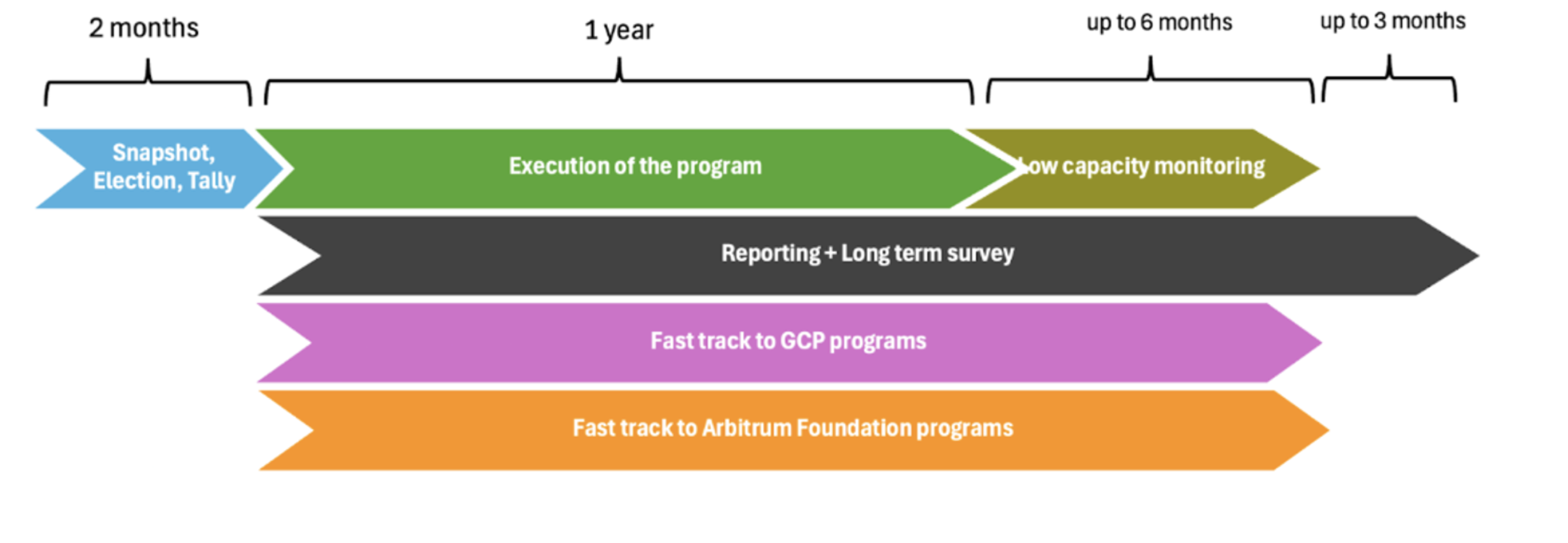 2 months

1 year

up to 6 months

up to 3 months

Snapshot, Election, Tally

Execution of the program

Low capacity monitoring

Reporting + Long term survey

Fast track to GCP programs

Fast track to Arbitrum Foundation programs